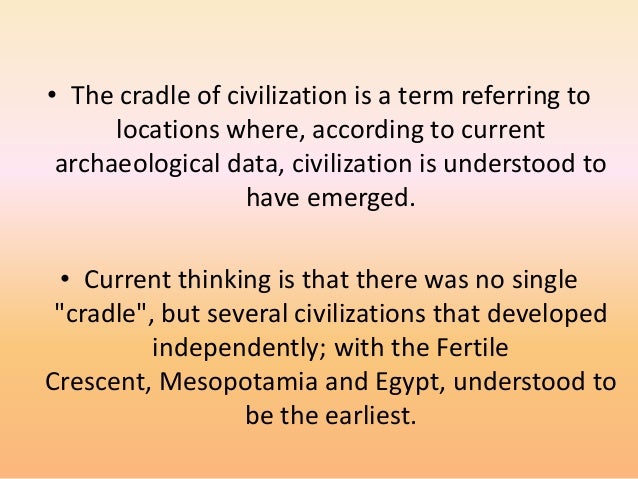 • The cradle of civilization is a term referring to locations where, according to current archaeological data, civilization is understood to have emerged.

• Current thinking is that there was no single "cradle", but several civilizations that developed independently; with the Fertile Crescent, Mesopotamia and Egypt, understood to be the earliest.